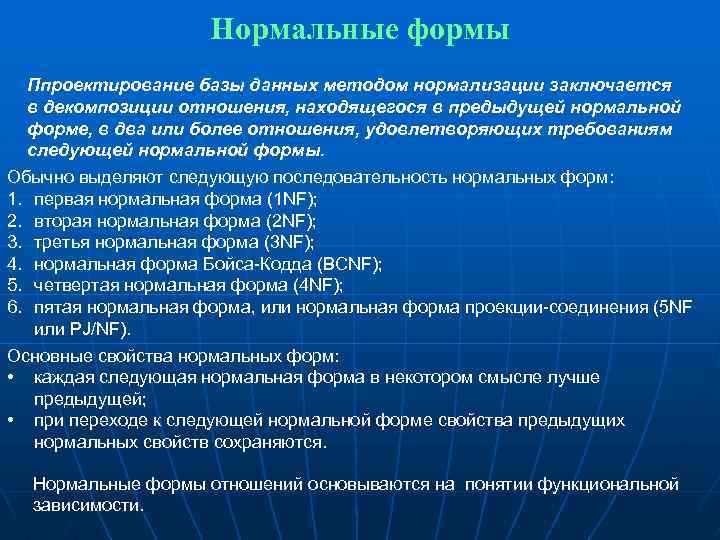 Нормальные формы

Ппроектирование базы данных методом нормализации заключается в декомпозиции отношения, находящегося в предыдущей нормальной форме, в два или более отношения, удовлетворяющих требованиям следующей нормальной формы.

Обычно выделяют следующую последовательность нормальных форм:
1. первая нормальная форма (1NF);
2. вторая нормальная форма (2NF);
3. третья нормальная форма (3NF);
4. нормальная форма Бойса-Кодда (BCNF);
5. четвертая нормальная форма (4NF);
6. пятая нормальная форма, или нормальная форма проекции-соединения (5NF или PJ/NF).

Основные свойства нормальных форм:
• каждая следующая нормальная форма в некотором смысле лучше предыдущей;
• при переходе к следующей нормальной форме свойства предыдущих нормальных свойств сохраняются.

Нормальные формы отношений основываются на понятии функциональной зависимости.